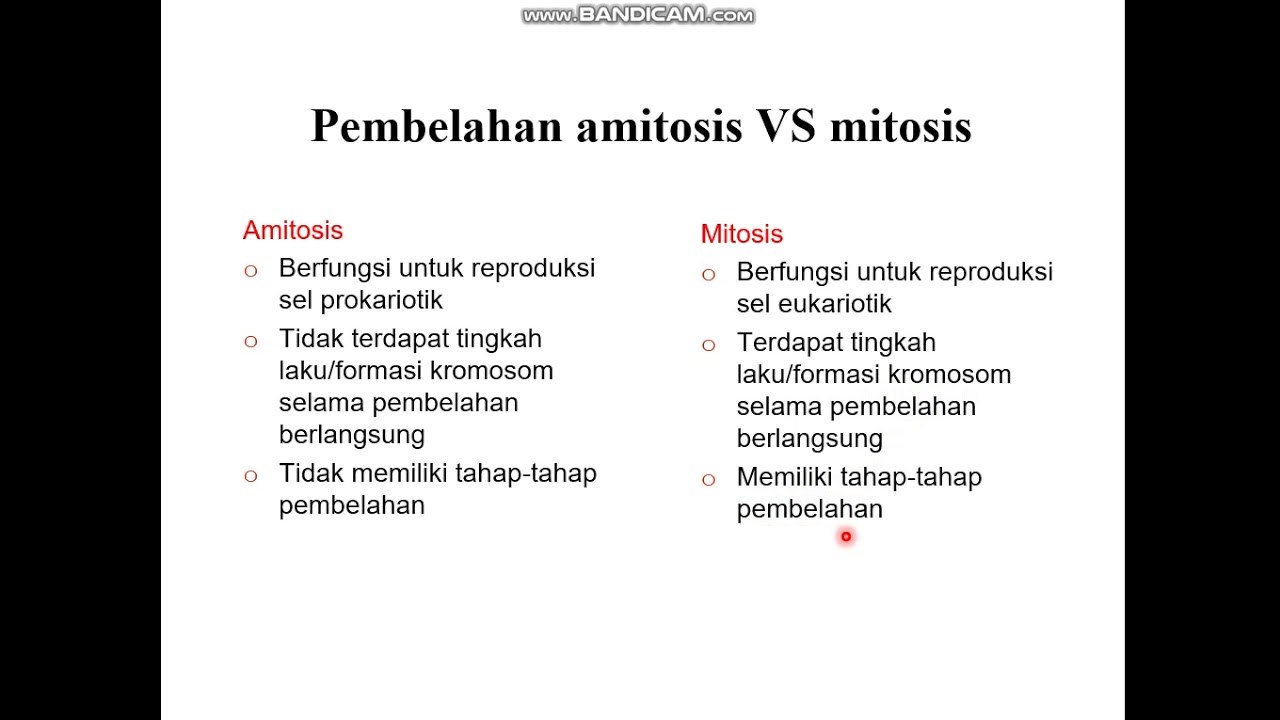 www.BANDICAM.com

Pembelahan amitosis VS mitosis

Amitosis
o Berfungsi untuk reproduksi sel prokariotik
o Tidak terdapat tingkah laku/formasi kromosom selama pembelahan berlangsung
o Tidak memiliki tahap-tahap pembelahan

Mitosis
o Berfungsi untuk reproduksi sel eukariotik
o Terdapat tingkah laku/formasi kromosom selama pembelahan berlangsung
o Memiliki tahap-tahap pembelahan